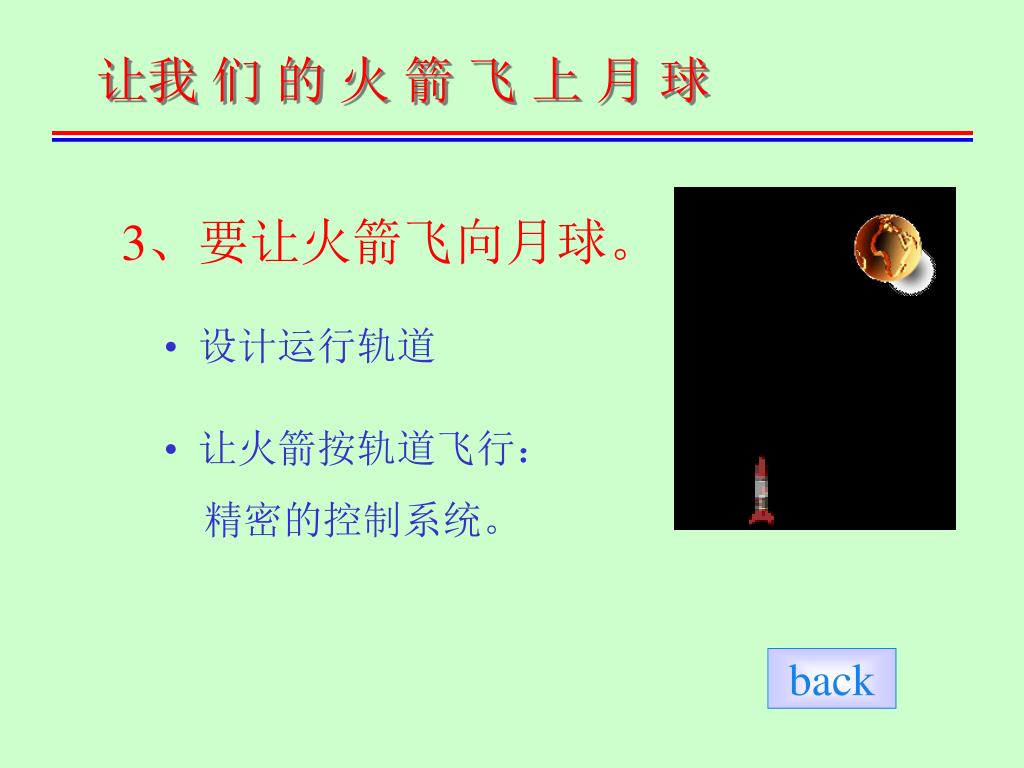 让我们的火箭飞上月球

3、要让火箭飞向月球。

• 设计运行轨道

• 让火箭按轨道飞行：
精密的控制系统。

back